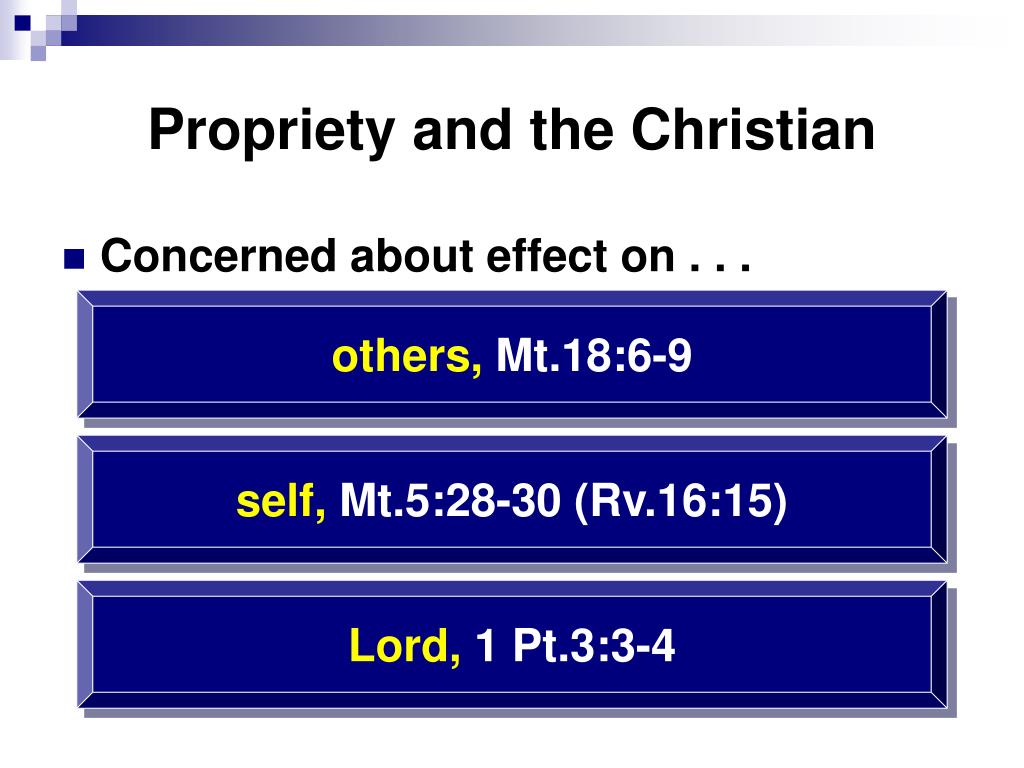 Propriety and the Christian

Concerned about effect on . . .

others, Mt.18:6-9

self, Mt.5:28-30 (Rv.16:15)

Lord, 1 Pt.3:3-4